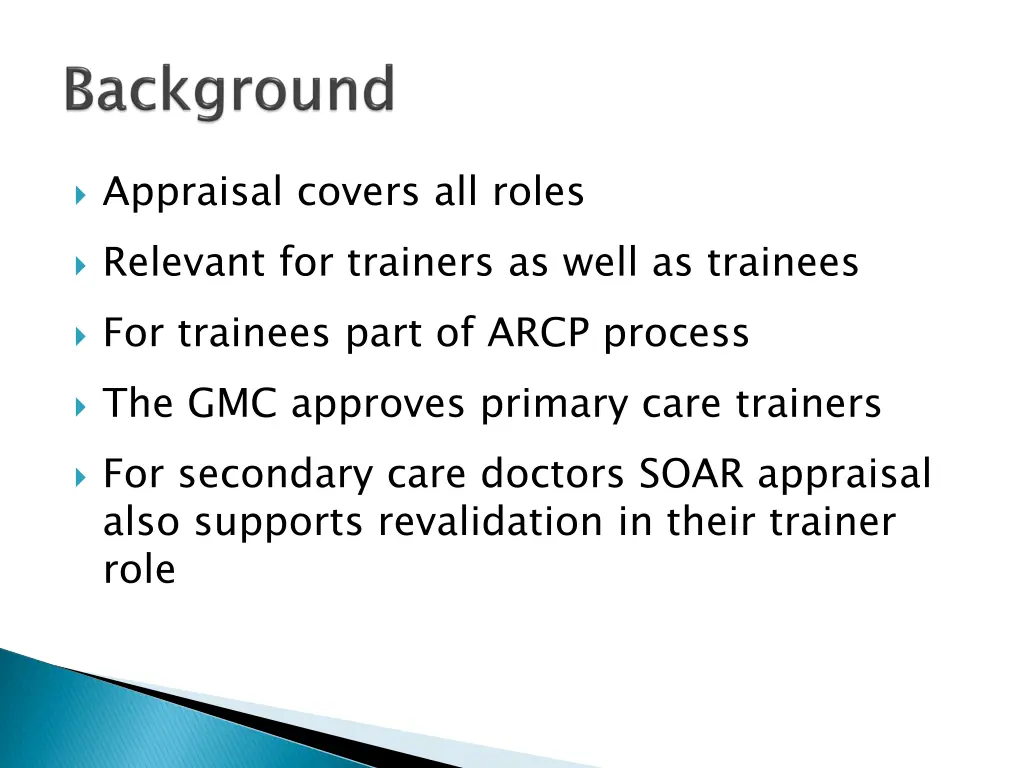 Background

Appraisal covers all roles

Relevant for trainers as well as trainees

For trainees part of ARCP process

The GMC approves primary care trainers

For secondary care doctors SOAR appraisal also supports revalidation in their trainer role